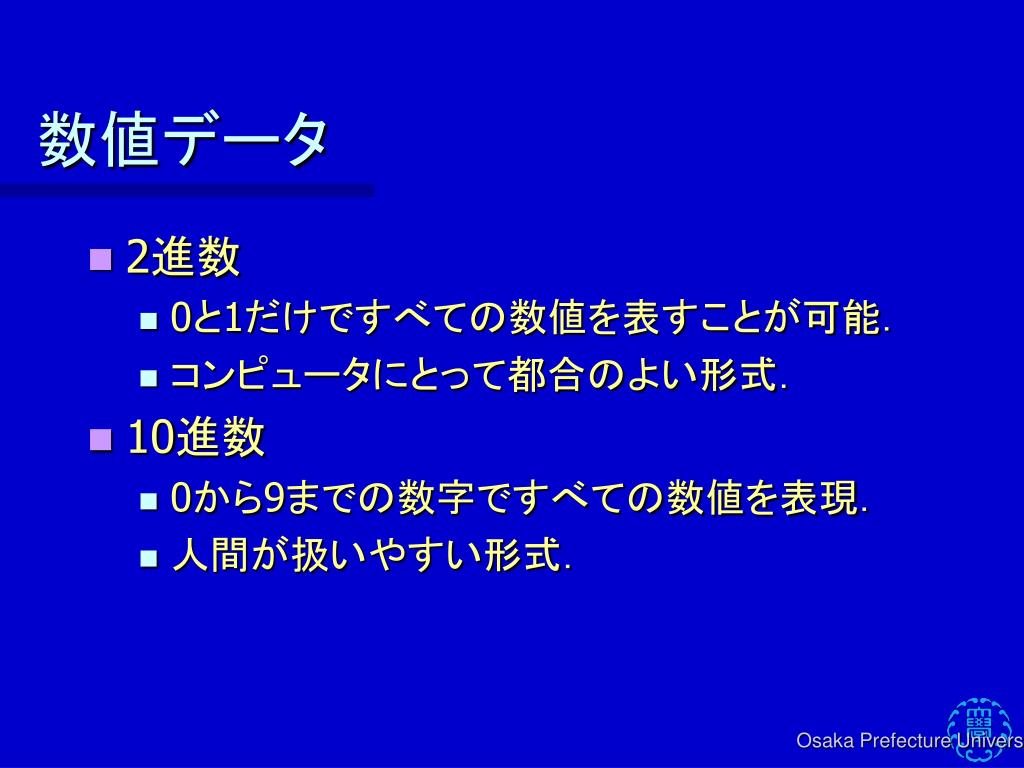 数値データ

2進数

0と1だけですべての数値を表すことが可能.

コンピュータにとって都合のよい形式.

10進数

0から9までの数字ですべての数値を表現.

人間が扱いやすい形式.

Osaka Prefecture Univers